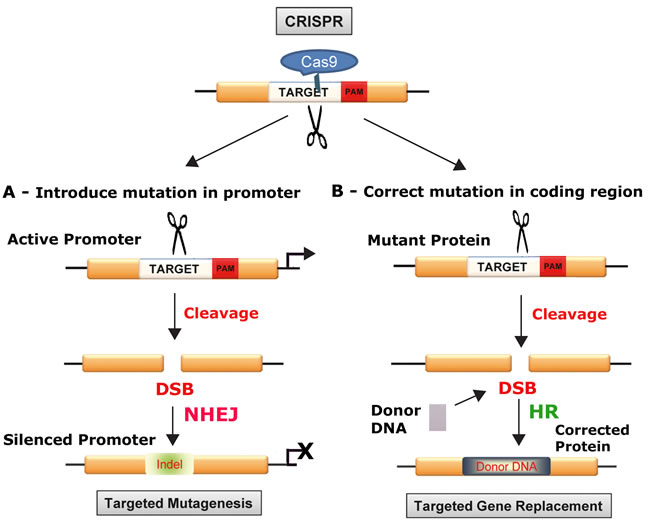 CRISPR

Cas9

TARGET PAM

A - Introduce mutation in promoter

Active Promoter

TARGET PAM

Cleavage

DSB

NHEJ

Silenced Promoter

Indel

X

Targeted Mutagenesis

B - Correct mutation in coding region

Mutant Protein

TARGET PAM

Cleavage

DSB

Donor DNA

HR

Corrected Protein

Donor DNA

Targeted Gene Replacement